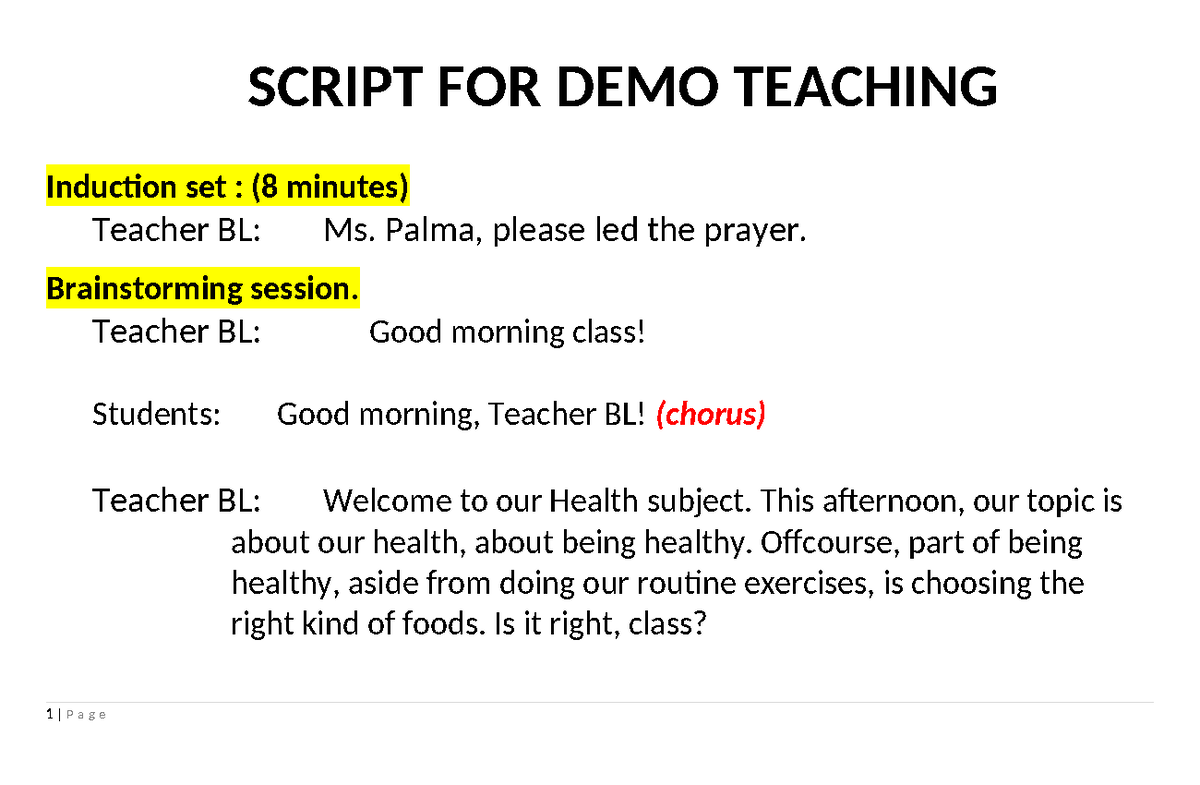 SCRIPT FOR DEMO TEACHING

Induction set : (8 minutes)
Teacher BL: Ms. Palma, please led the prayer.

Brainstorming session.
Teacher BL: Good morning class!

Students: Good morning, Teacher BL! (chorus)

Teacher BL: Welcome to our Health subject. This afternoon, our topic is about our health, about being healthy. Offcourse, part of being healthy, aside from doing our routine exercises, is choosing the right kind of foods. Is it right, class?

1 | Page